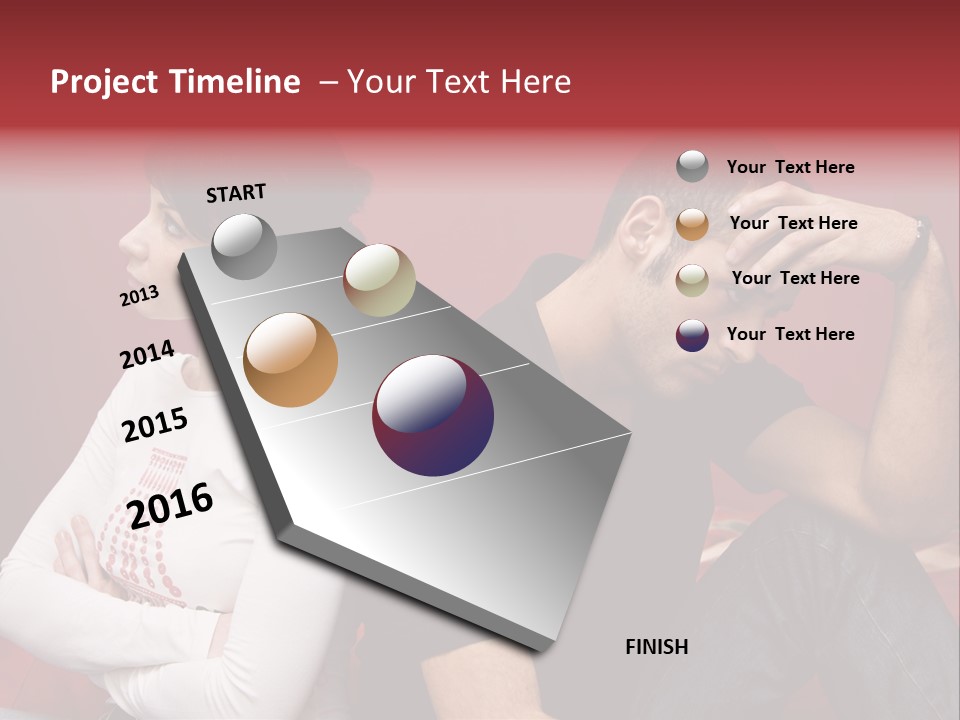 Project Timeline – Your Text Here

START

2013

2014

2015

2016

FINISH

Your Text Here

Your Text Here

Your Text Here

Your Text Here